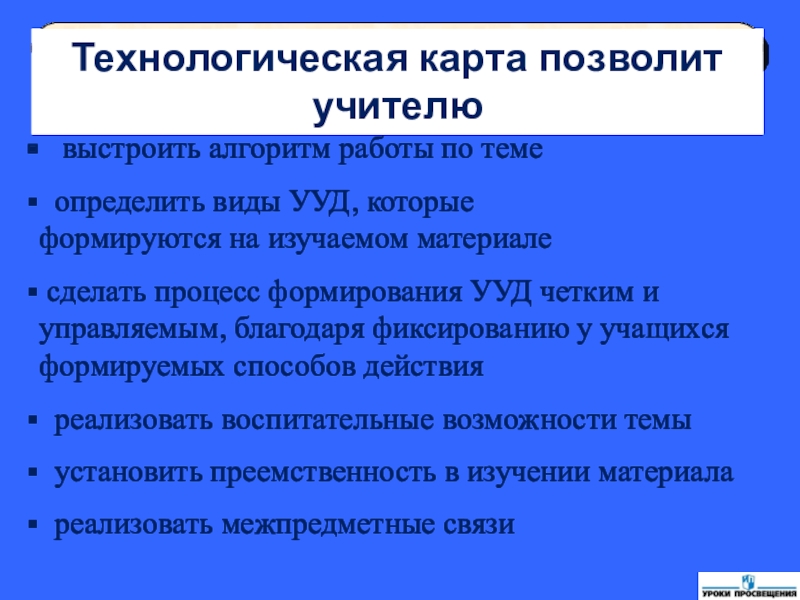 Технологическая карта позволит учителю

▪ выстроить алгоритм работы по теме

▪ определить виды УУД, которые формируются на изучаемом материале

▪ сделать процесс формирования УУД четким и управляемым, благодаря фиксированию у учащихся формируемых способов действия

▪ реализовать воспитательные возможности темы

▪ установить преемственность в изучении материала

▪ реализовать межпредметные связи

УРОКИ ПРОСВЕЩЕНИЯ